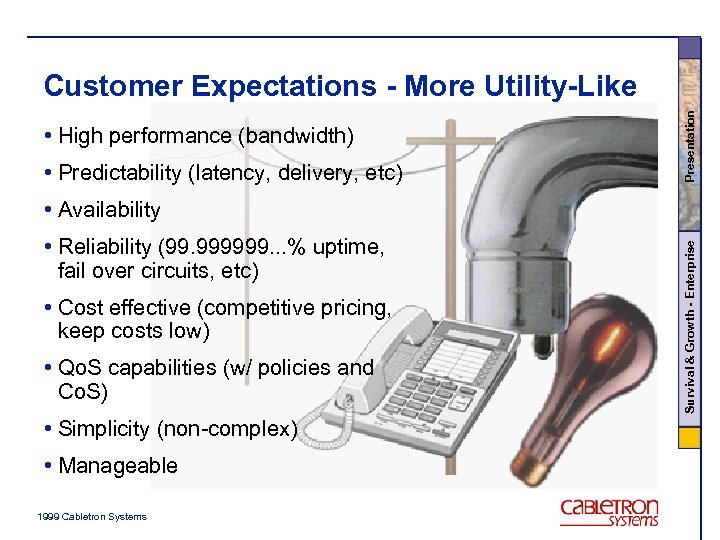 Customer Expectations - More Utility-Like

• High performance (bandwidth)

• Predictability (latency, delivery, etc)

• Availability

• Reliability (99.999999...% uptime, fail over circuits, etc)

• Cost effective (competitive pricing, keep costs low)

• QoS capabilities (w/ policies and CoS)

• Simplicity (non-complex)

• Manageable

Presentation

Survival & Growth - Enterprise

1999 Cabletron Systems

CABLETRON SYSTEMS